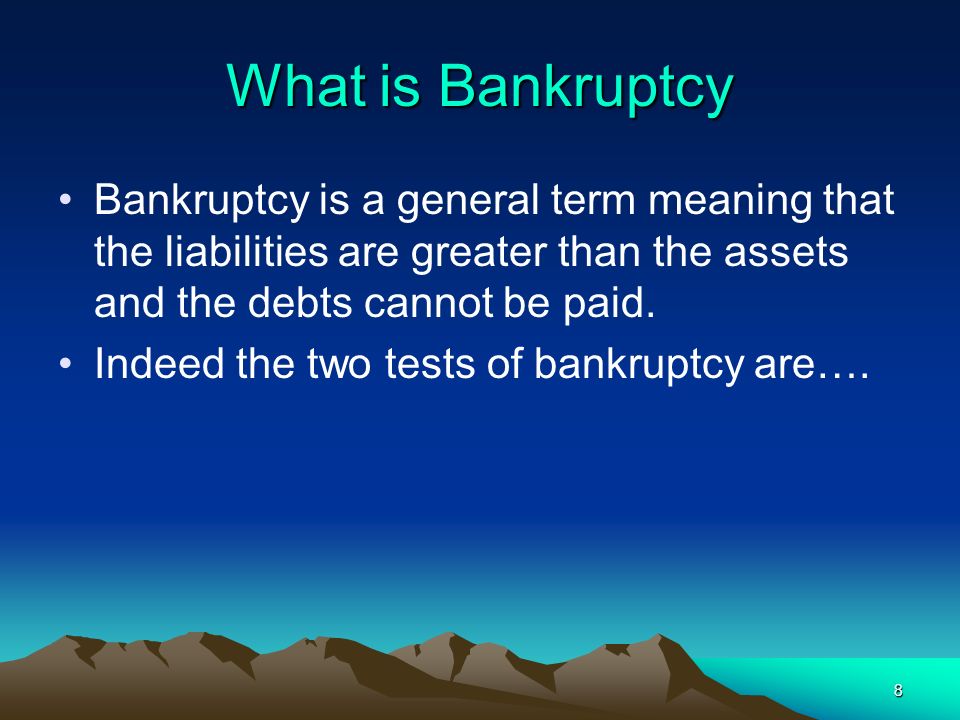 What is Bankruptcy

• Bankruptcy is a general term meaning that the liabilities are greater than the assets and the debts cannot be paid.

• Indeed the two tests of bankruptcy are….

8